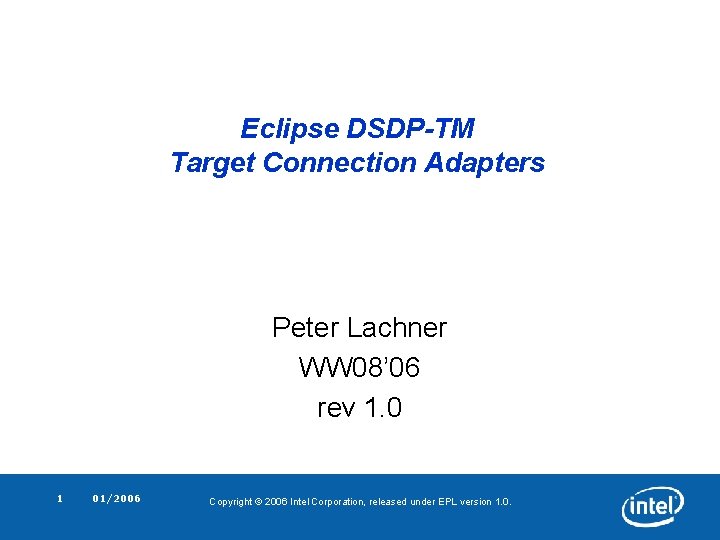 Eclipse DSDP-TM
Target Connection Adapters

Peter Lachner
WW08'06
rev 1.0

1 01/2006

Copyright © 2006 Intel Corporation, released under EPL version 1.0.

intel